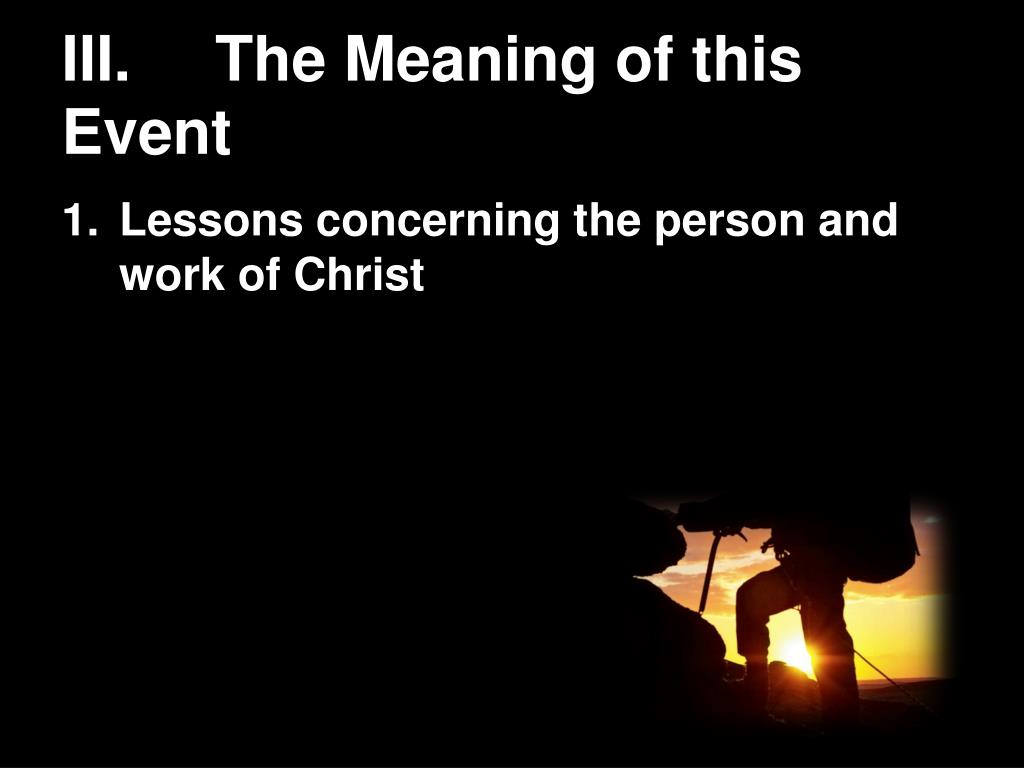 III. The Meaning of this Event

1. Lessons concerning the person and work of Christ